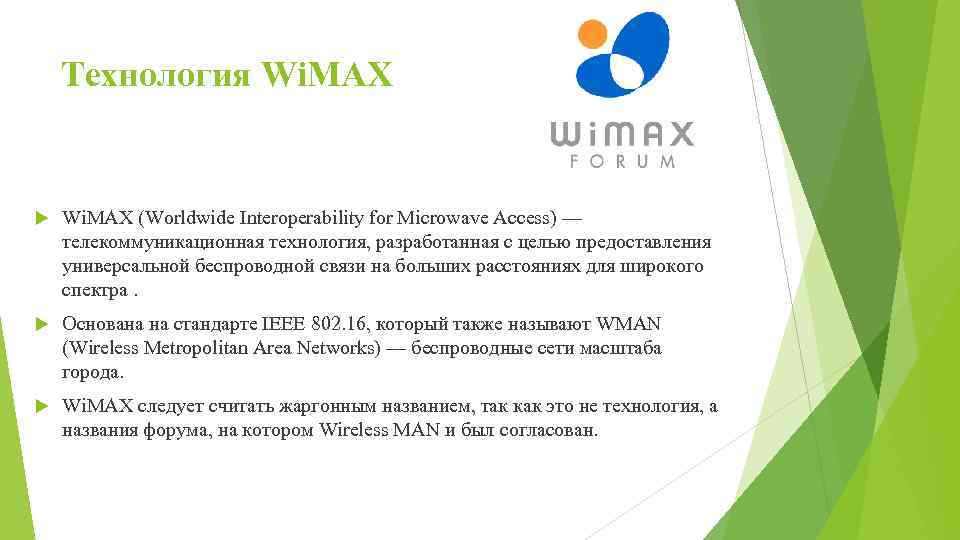 Технология WiMAX

WiMAX
FORUM

WiMAX (Worldwide Interoperability for Microwave Access) — телекоммуникационная технология, разработанная с целью предоставления универсальной беспроводной связи на больших расстояниях для широкого спектра .

Основана на стандарте IEEE 802.16, который также называют WMAN (Wireless Metropolitan Area Networks) — беспроводные сети масштаба города.

WiMAX следует считать жаргонным названием, так как это не технология, а названия форума, на котором Wireless MAN и был согласован.